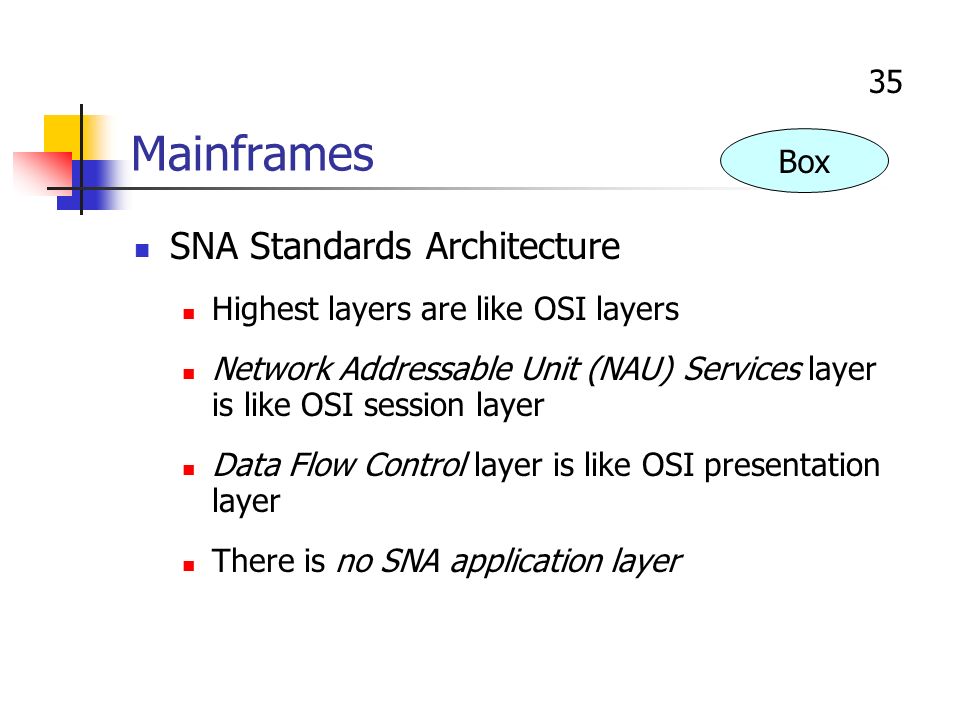 35

Mainframes

Box

SNA Standards Architecture

Highest layers are like OSI layers

Network Addressable Unit (NAU) Services layer is like OSI session layer

Data Flow Control layer is like OSI presentation layer

There is no SNA application layer